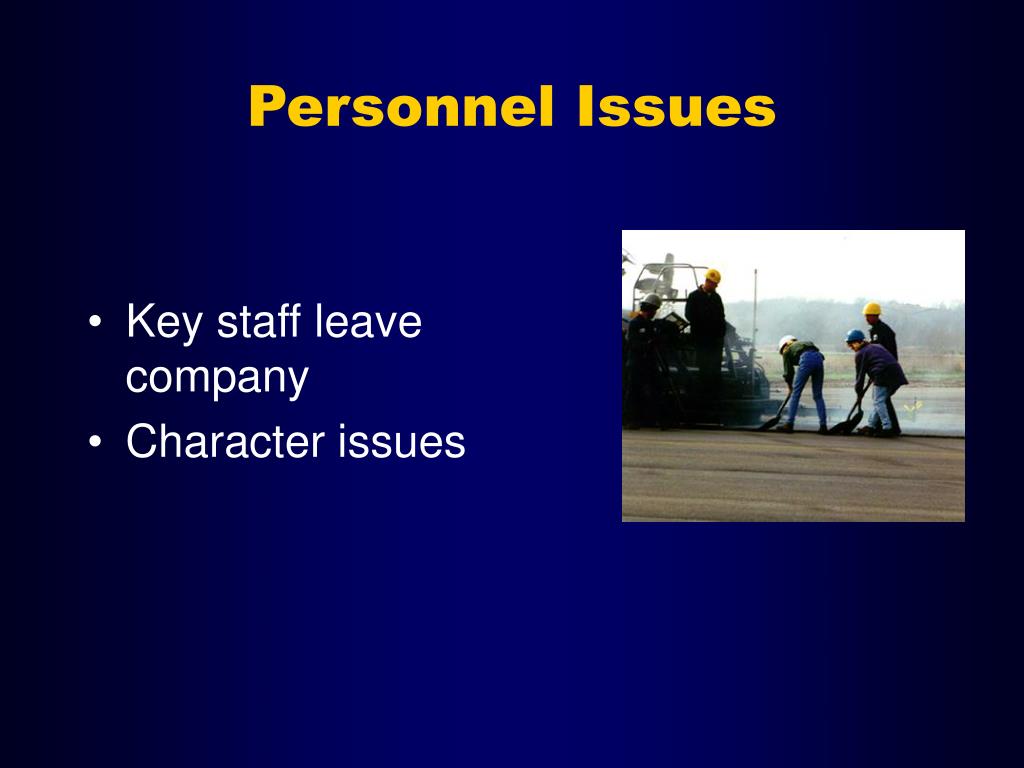 Personnel Issues

• Key staff leave company
• Character issues